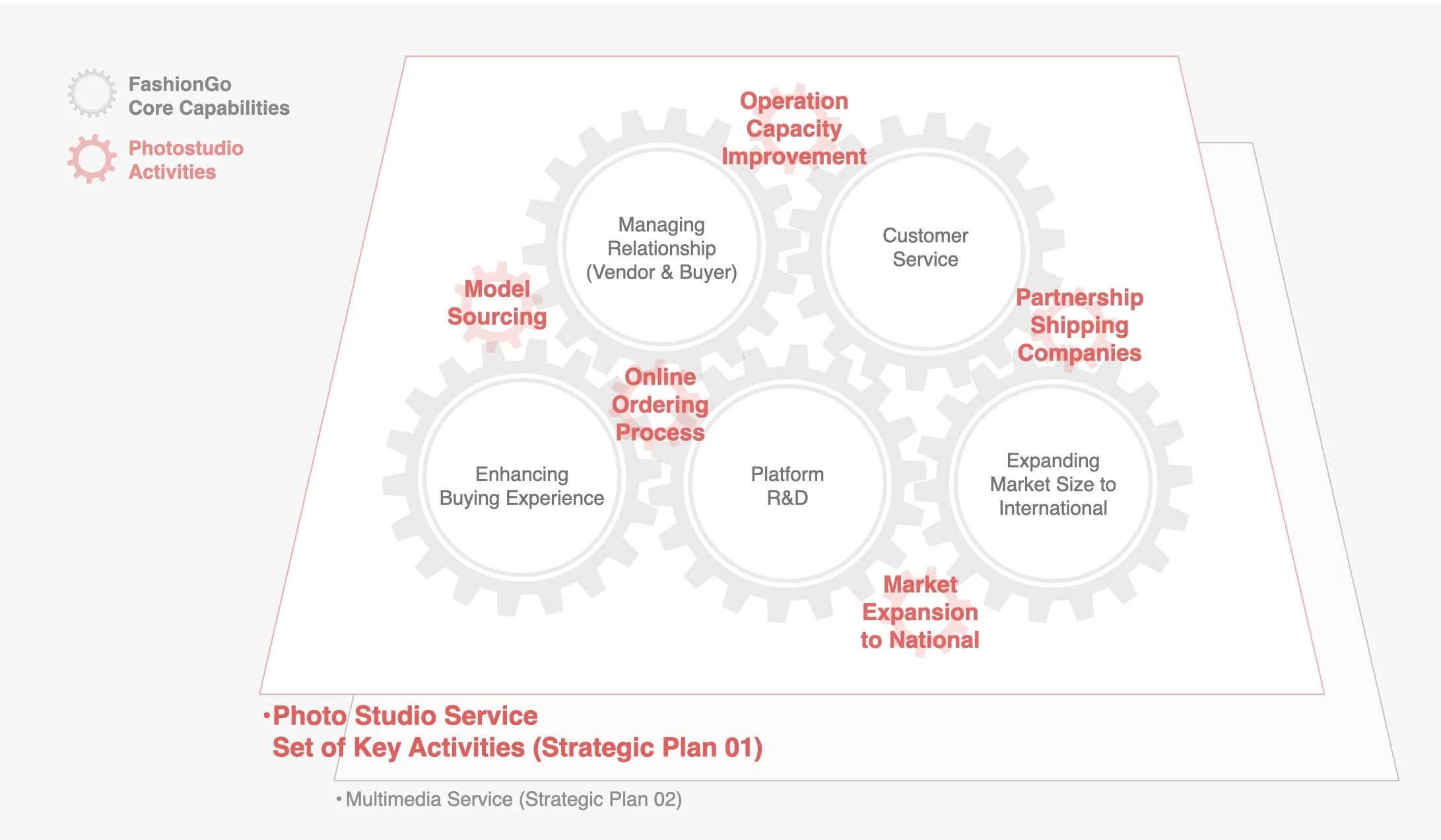 FashionGo
Core Capabilities

Photostudio
Activities

Operation
Capacity
Improvement

Managing
Relationship
(Vendor & Buyer)

Customer
Service

Model
Sourcing

Partnership
Shipping
Companies

Online
Ordering
Process

Enhancing
Buying Experience

Platform
R&D

Expanding
Market Size to
International

Market
Expansion
to National

•Photo Studio Service
Set of Key Activities (Strategic Plan 01)

• Multimedia Service (Strategic Plan 02)